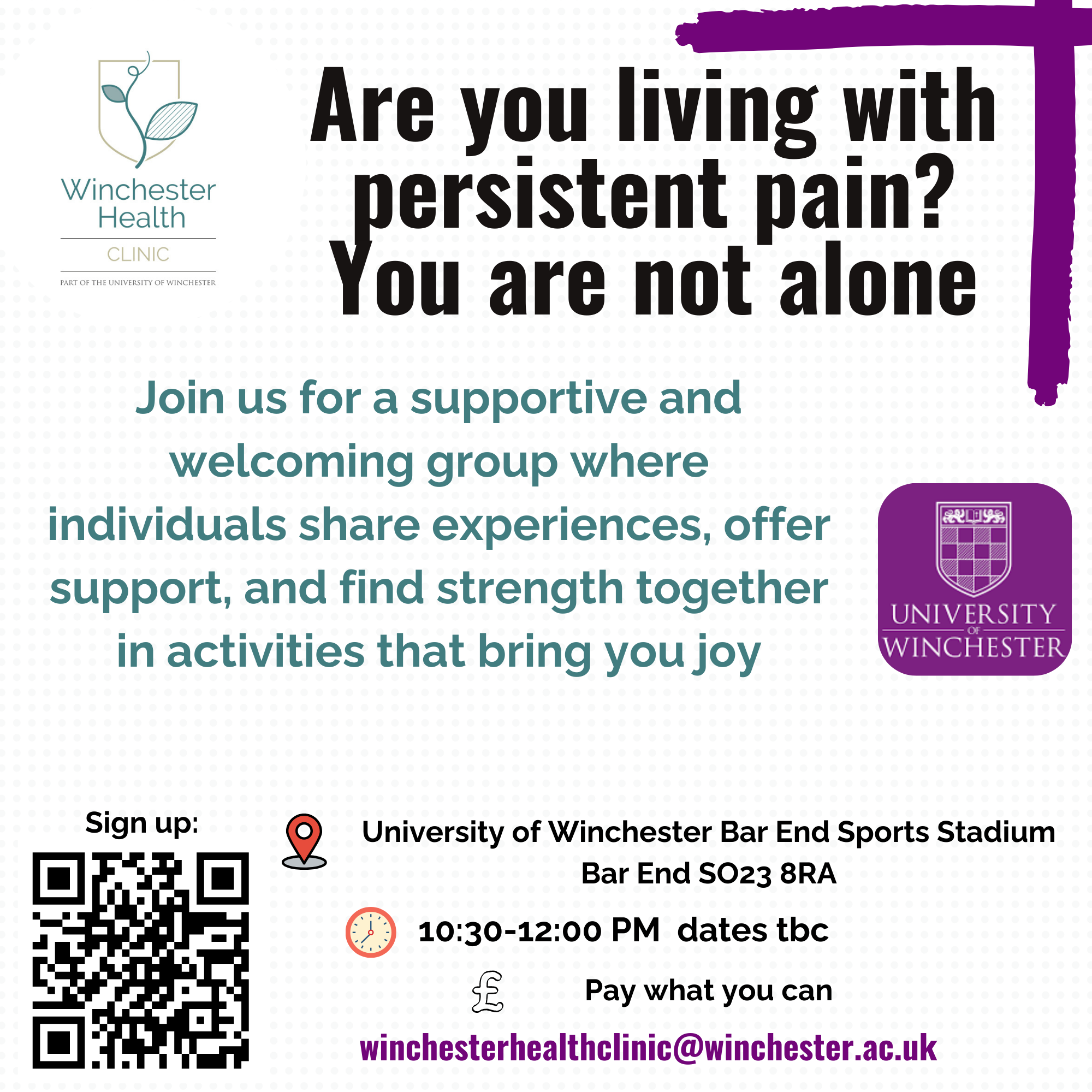 Winchester Health
CLINIC
PART OF THE UNIVERSITY OF WINCHESTER

Are you living with persistent pain? You are not alone

Join us for a supportive and welcoming group where individuals share experiences, offer support, and find strength together in activities that bring you joy

UNIVERSITY OF WINCHESTER

Sign up:

University of Winchester Bar End Sports Stadium
Bar End SO23 8RA

10:30-12:00 PM dates tbc

£

Pay what you can

winchesterhealthclinic@winchester.ac.uk